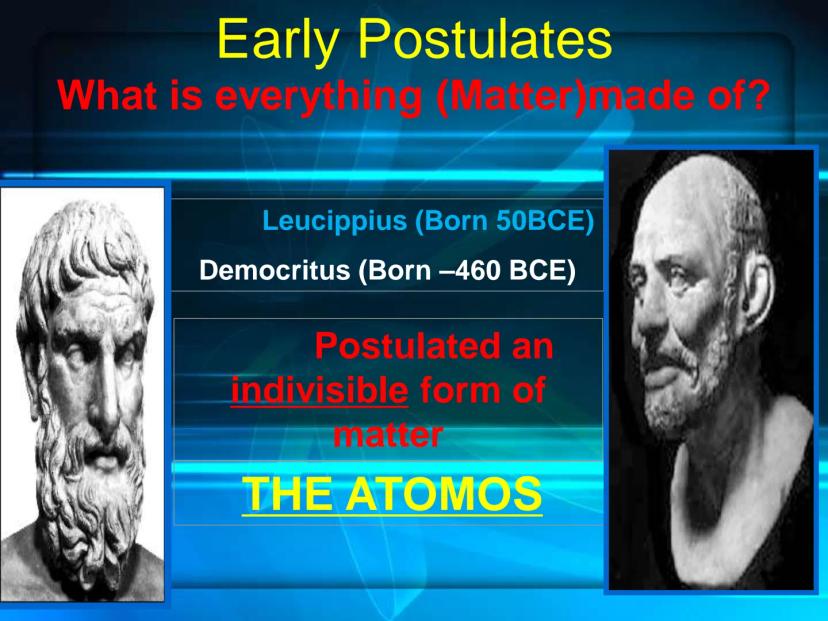 Early Postulates
What is everything (Matter)made of?

Leucippius (Born 50BCE)

Democritus (Born –460 BCE)

Postulated an indivisible form of matter

THE ATOMOS